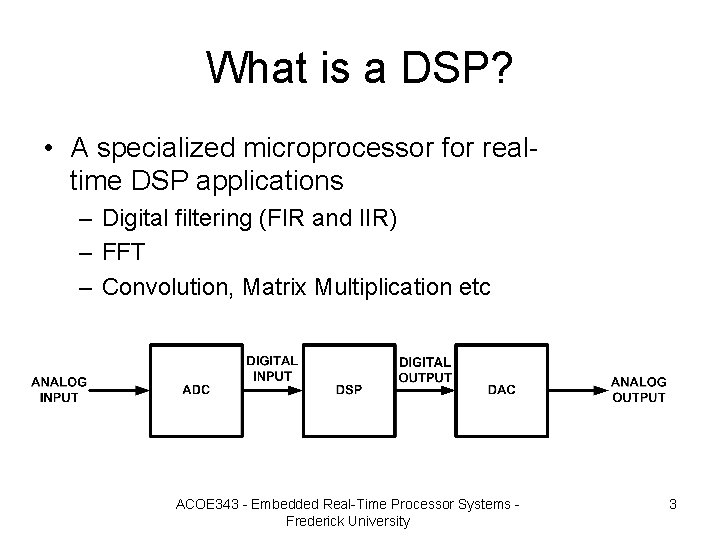 What is a DSP?

• A specialized microprocessor for real-time DSP applications
– Digital filtering (FIR and IIR)
– FFT
– Convolution, Matrix Multiplication etc

ANALOG INPUT
ADC
DIGITAL INPUT
DSP
DIGITAL OUTPUT
DAC
ANALOG OUTPUT

ACOE343 - Embedded Real-Time Processor Systems - Frederick University

3